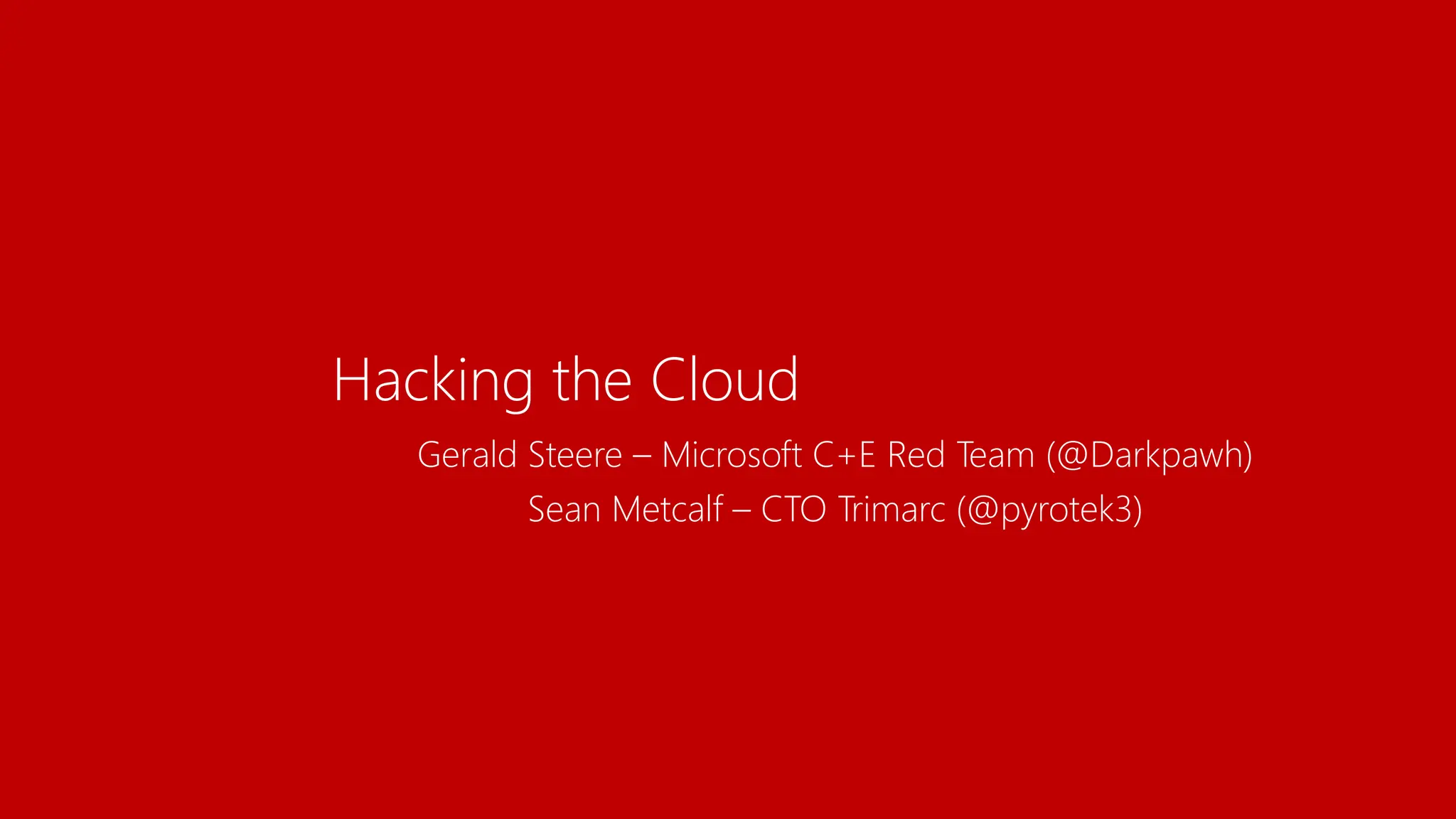 Hacking the Cloud

Gerald Steere – Microsoft C+E Red Team (@Darkpawh)

Sean Metcalf – CTO Trimarc (@pyrotek3)